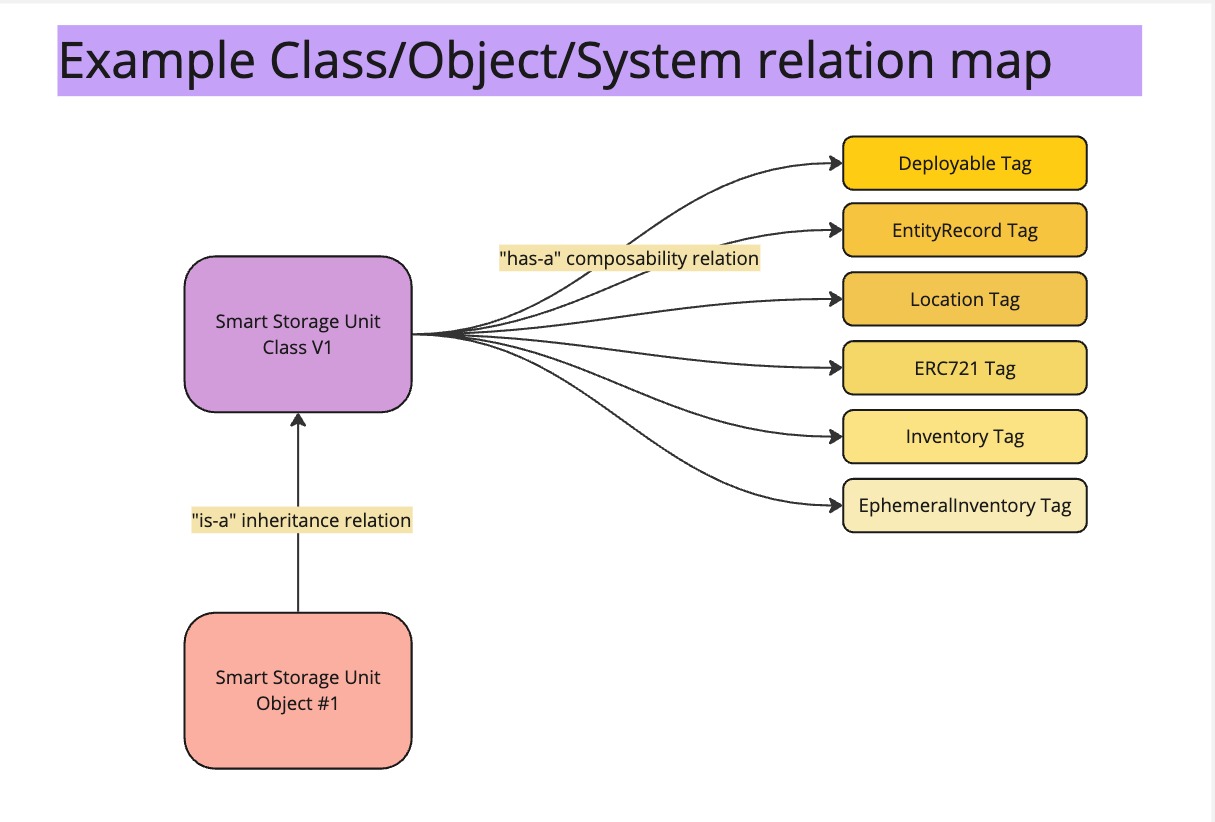 Example Class/Object/System relation map

Smart Storage Unit Class V1

"has-a" composability relation

Deployable Tag

EntityRecord Tag

Location Tag

ERC721 Tag

Inventory Tag

EphemeralInventory Tag

"is-a" inheritance relation

Smart Storage Unit Object #1